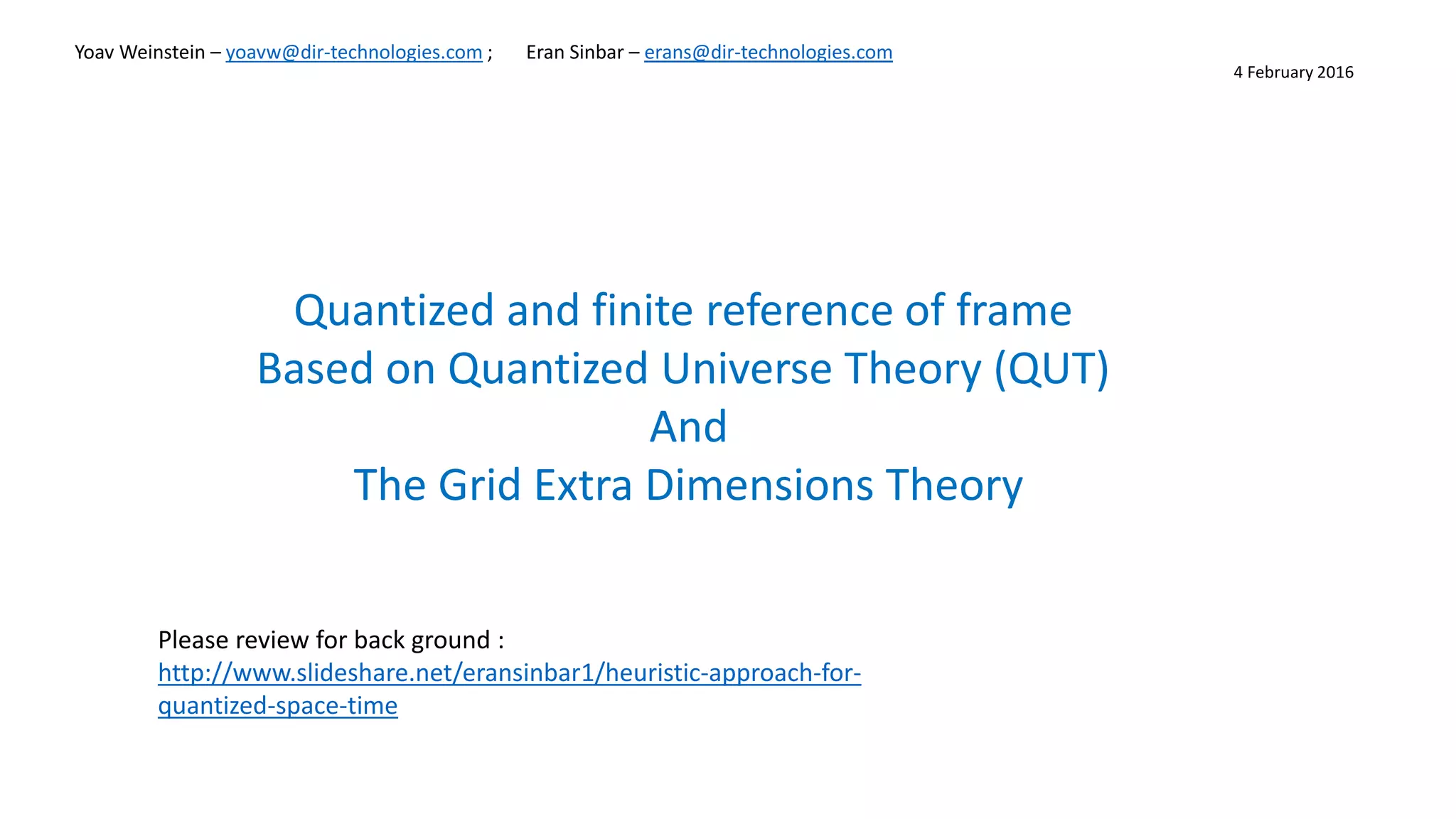 Yoav Weinstein – yoavw@dir-technologies.com ; Eran Sinbar – erans@dir-technologies.com

4 February 2016

Quantized and finite reference of frame
Based on Quantized Universe Theory (QUT)
And
The Grid Extra Dimensions Theory

Please review for back ground :
http://www.slideshare.net/eransinbar1/heuristic-approach-for-quantized-space-time